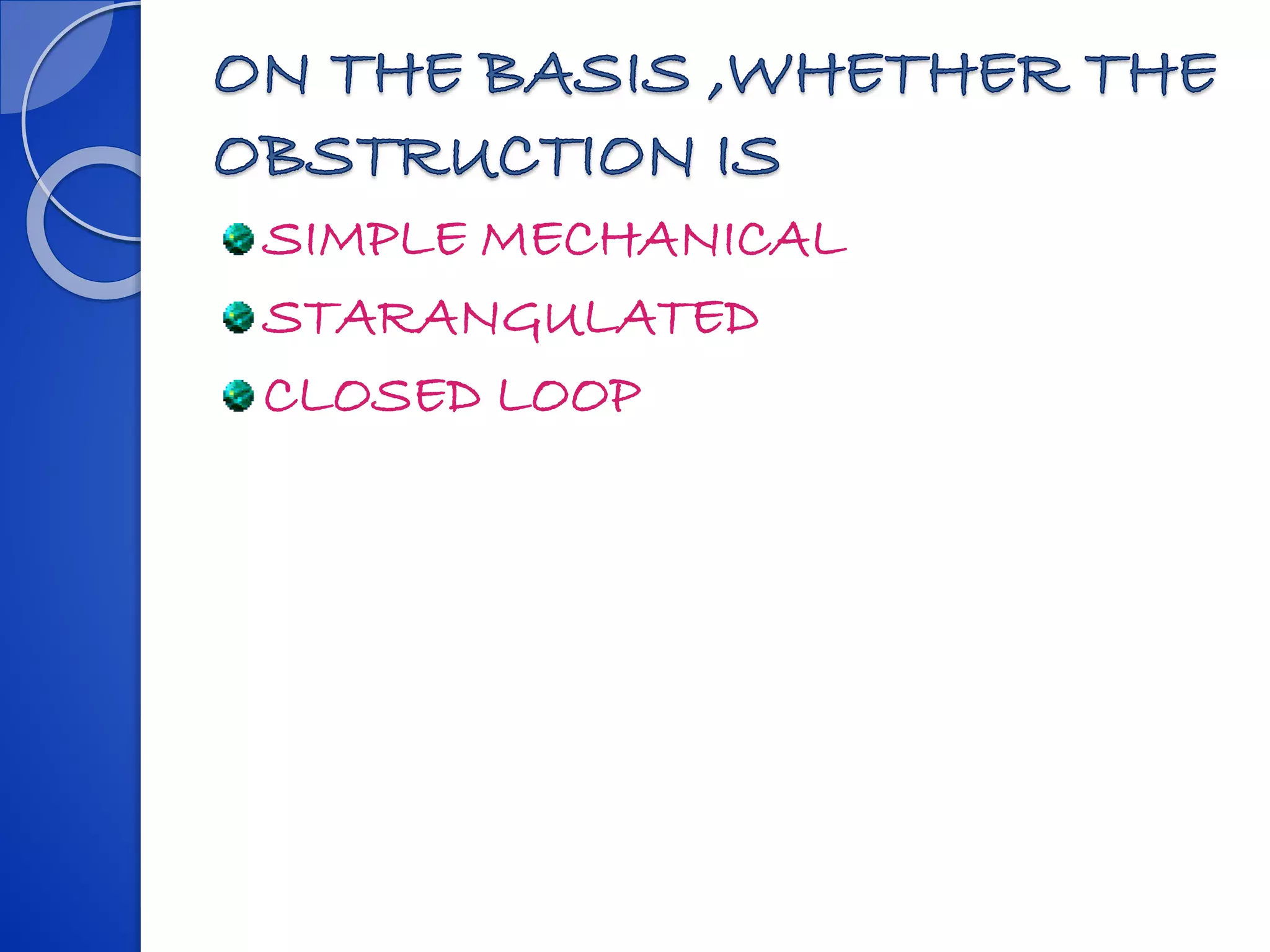 ON THE BASIS ,WHETHER THE OBSTRUCTION IS

SIMPLE MECHANICAL

STARANGULATED

CLOSED LOOP